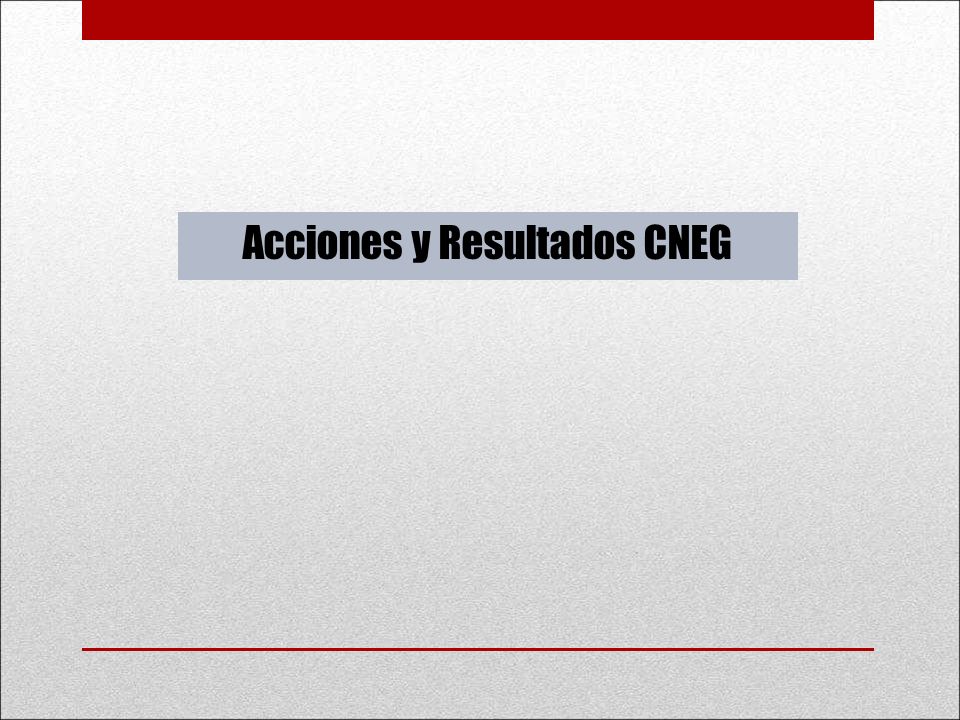 Acciones y Resultados CNEG